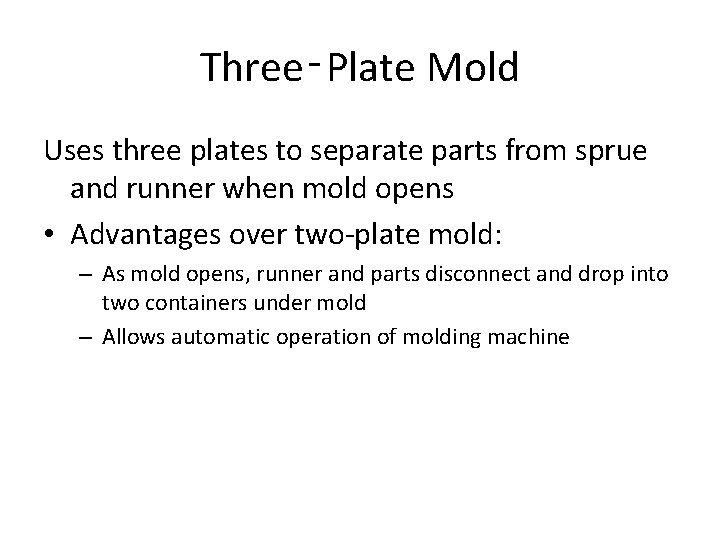 Three-Plate Mold

Uses three plates to separate parts from sprue and runner when mold opens

• Advantages over two-plate mold:
  – As mold opens, runner and parts disconnect and drop into two containers under mold
  – Allows automatic operation of molding machine